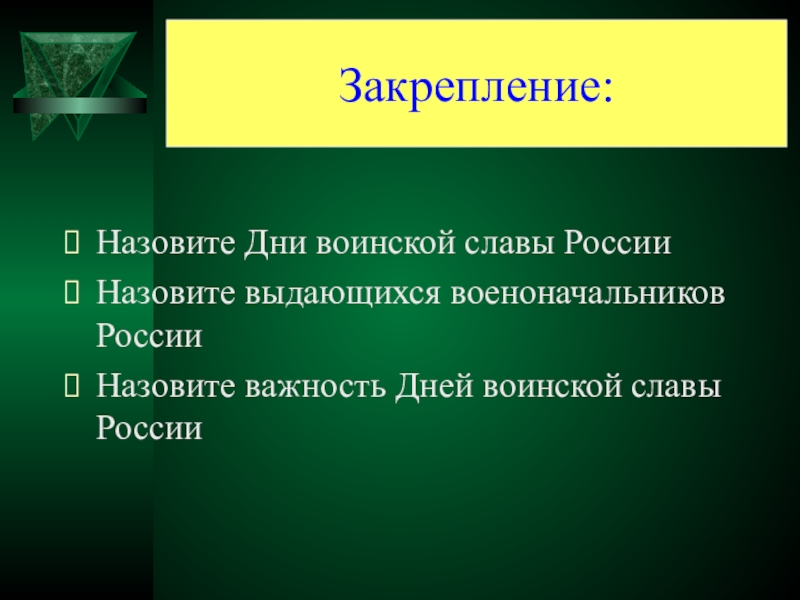 Закрепление:

Назовите Дни воинской славы России
Назовите выдающихся военоначальников России
Назовите важность Дней воинской славы России